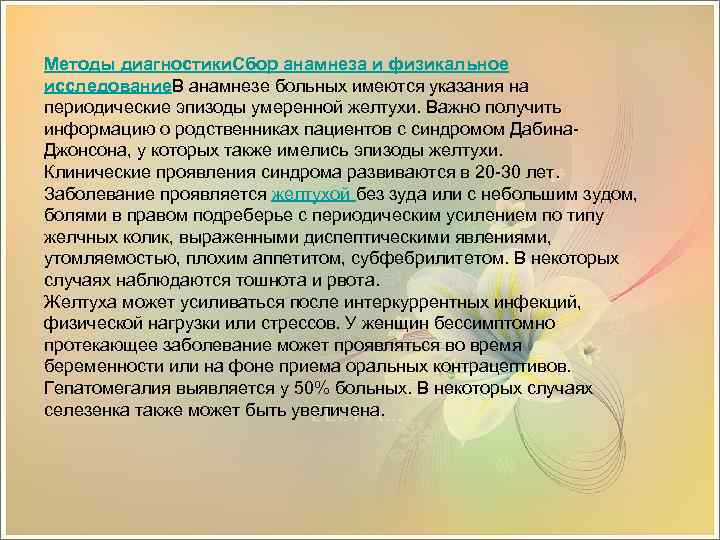 Методы диагностикиСбор анамнеза и физикальное исследованиеВ анамнезе больных имеются указания на периодические эпизоды умеренной желтухи. Важно получить информацию о родственниках пациентов с синдромом Дабина-Джонсона, у которых также имелись эпизоды желтухи. Клинические проявления синдрома развиваются в 20-30 лет. Заболевание проявляется желтухой без зуда или с небольшим зудом, болями в правом подреберье с периодическим усилением по типу желчных колик, выраженными диспептическими явлениями, утомляемостью, плохим аппетитом, субфебрилитетом. В некоторых случаях наблюдаются тошнота и рвота.
Желтуха может усиливаться после интеркуррентных инфекций, физической нагрузки или стрессов. У женщин бессимптомно протекающее заболевание может проявляться во время беременности или на фоне приема оральных контрацептивов. Гепатомегалия выявляется у 50% больных. В некоторых случаях селезенка также может быть увеличена.